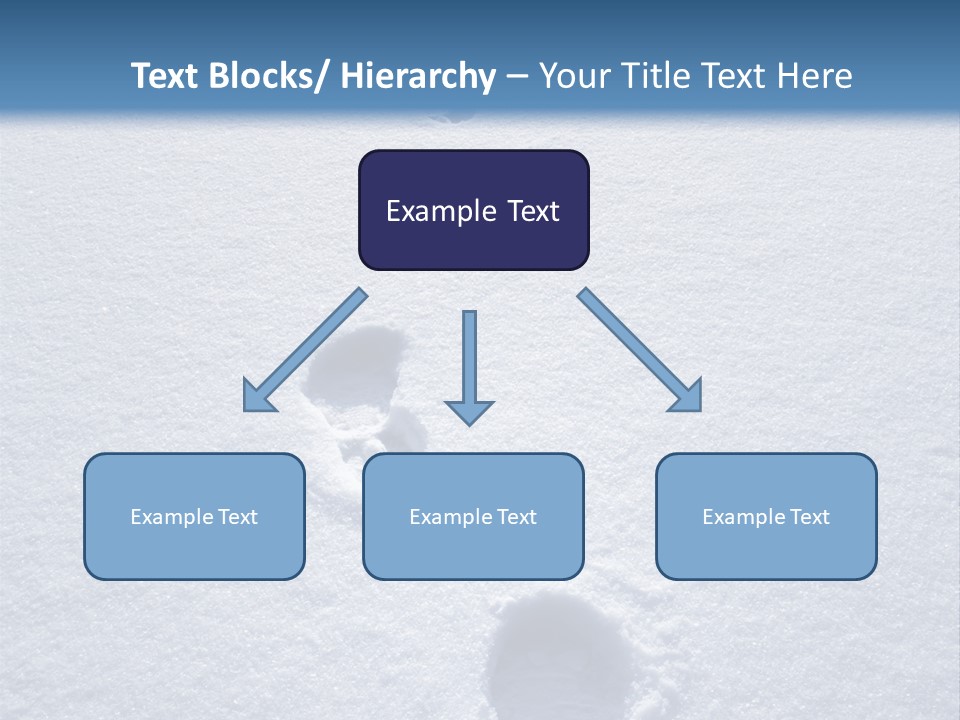 Text Blocks/ Hierarchy – Your Title Text Here

Example Text

Example Text

Example Text

Example Text